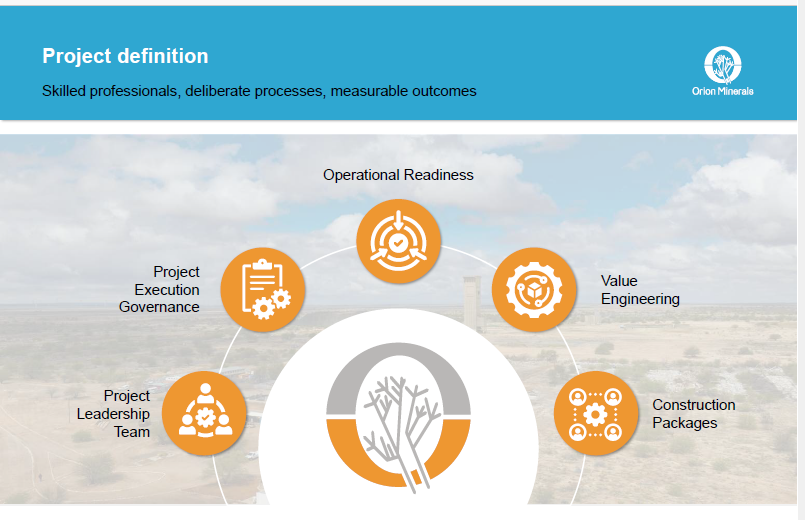 Project definition

Skilled professionals, deliberate processes, measurable outcomes

Orion Minerals

Operational Readiness

Project Execution Governance

Value Engineering

Project Leadership Team

Construction Packages